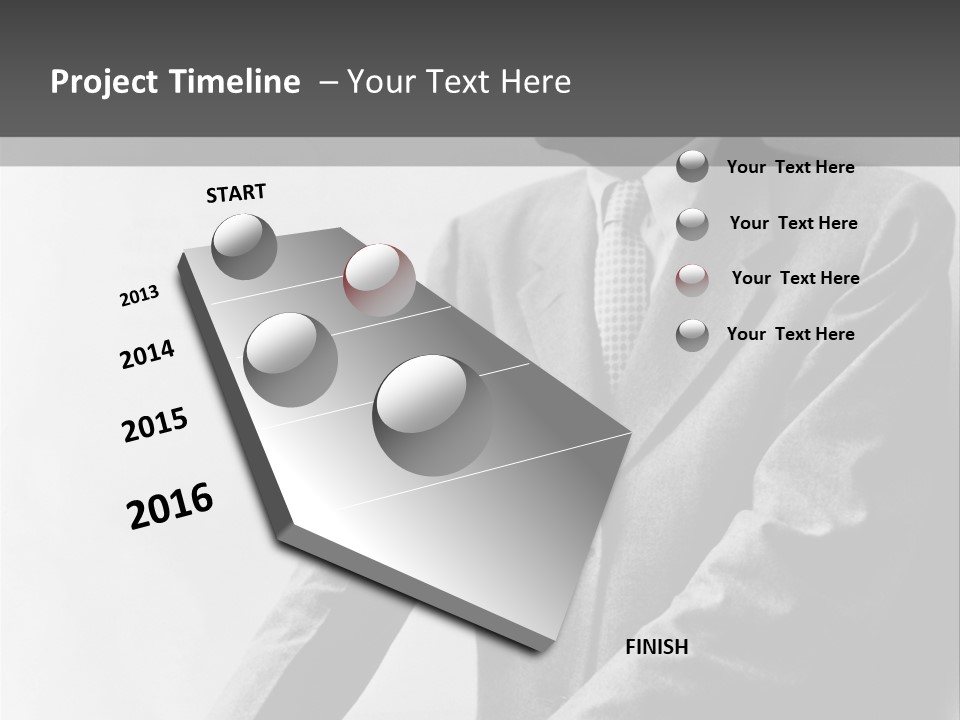 Project Timeline – Your Text Here

START

2013

2014

2015

2016

FINISH

Your Text Here

Your Text Here

Your Text Here

Your Text Here